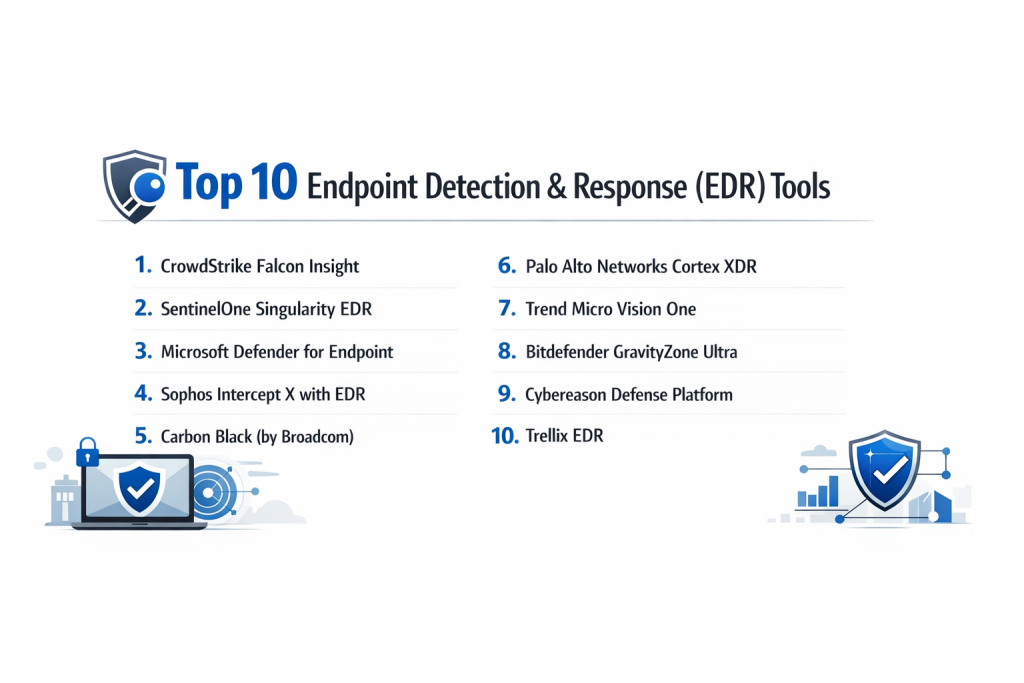 Top 10 Endpoint Detection & Response (EDR) Tools

1. CrowdStrike Falcon Insight
2. SentinelOne Singularity EDR
3. Microsoft Defender for Endpoint
4. Sophos Intercept X with EDR
5. Carbon Black (by Broadcom)

6. Palo Alto Networks Cortex XDR
7. Trend Micro Vision One
8. Bitdefender GravityZone Ultra
9. Cybereason Defense Platform
10. Trellix EDR